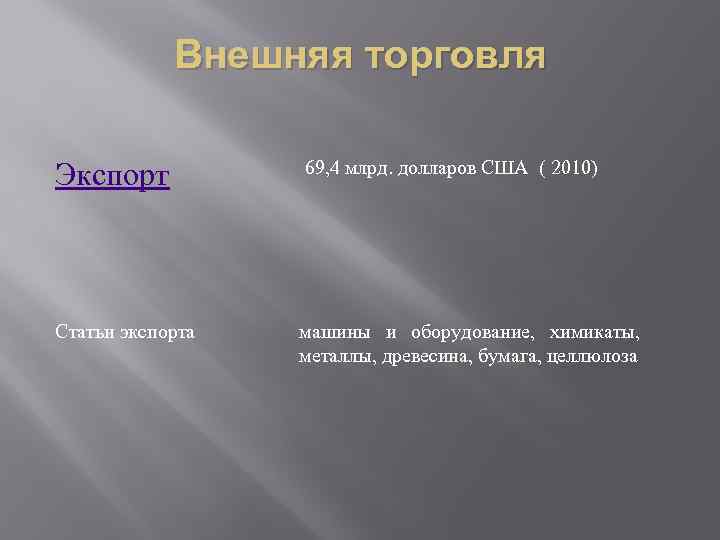 Внешняя торговля

Экспорт

69,4 млрд. долларов США ( 2010)

Статьи экспорта

машины и оборудование, химикаты, металлы, древесина, бумага, целлюлоза